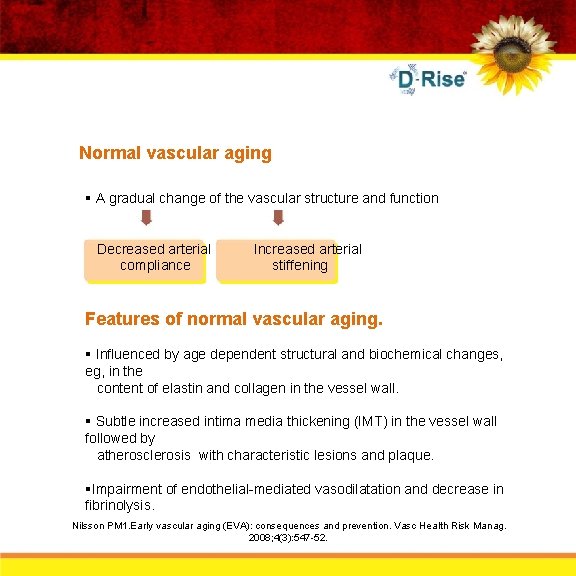 D-Rise

Normal vascular aging

▪ A gradual change of the vascular structure and function

Decreased arterial compliance

Increased arterial stiffening

Features of normal vascular aging.

▪ Influenced by age dependent structural and biochemical changes, eg, in the content of elastin and collagen in the vessel wall.

▪ Subtle increased intima media thickening (IMT) in the vessel wall followed by atherosclerosis with characteristic lesions and plaque.

▪Impairment of endothelial-mediated vasodilatation and decrease in fibrinolysis.

Nilsson PM1.Early vascular aging (EVA): consequences and prevention. Vasc Health Risk Manag. 2008;4(3):547-52.